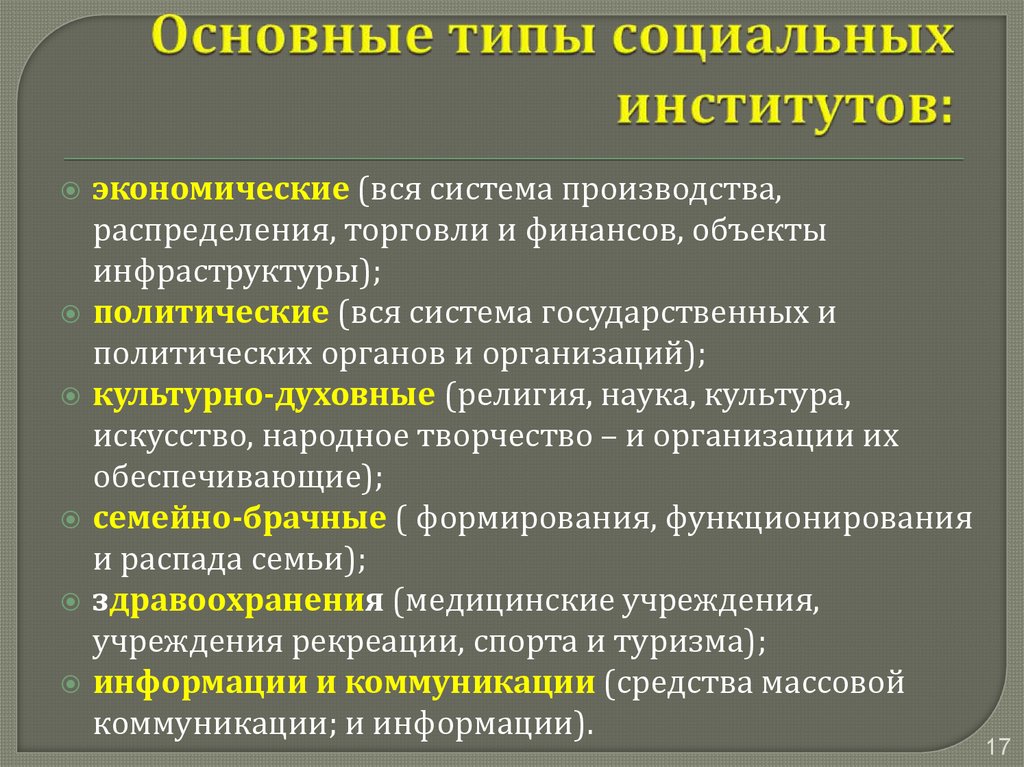 Основные типы социальных институтов:

экономические (вся система производства, распределения, торговли и финансов, объекты инфраструктуры);

политические (вся система государственных и политических органов и организаций);

культурно-духовные (религия, наука, культура, искусство, народное творчество – и организации их обеспечивающие);

семейно-брачные ( формирования, функционирования и распада семьи);

здравоохранения (медицинские учреждения, учреждения рекреации, спорта и туризма);

информации и коммуникации (средства массовой коммуникации; и информации).

17